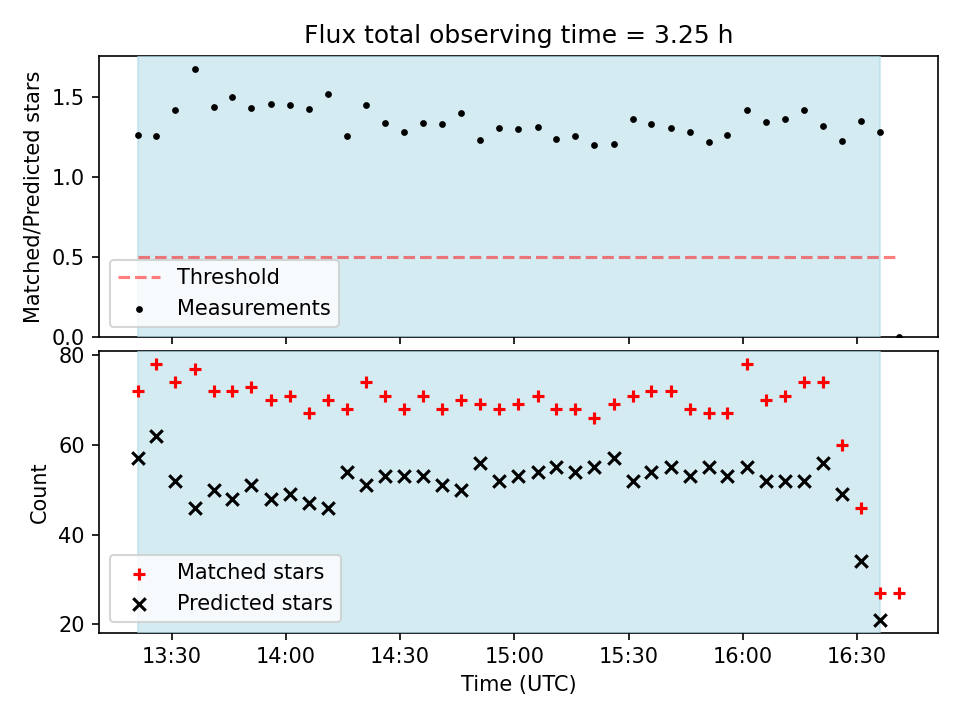 Flux total observing time = 3.25 h

Matched/Predicted stars

1.5
1.0
0.5
0.0

Threshold
Measurements

Count

80
60
40
20

Matched stars
Predicted stars

13:30
14:00
14:30
15:00
15:30
16:00
16:30

Time (UTC)